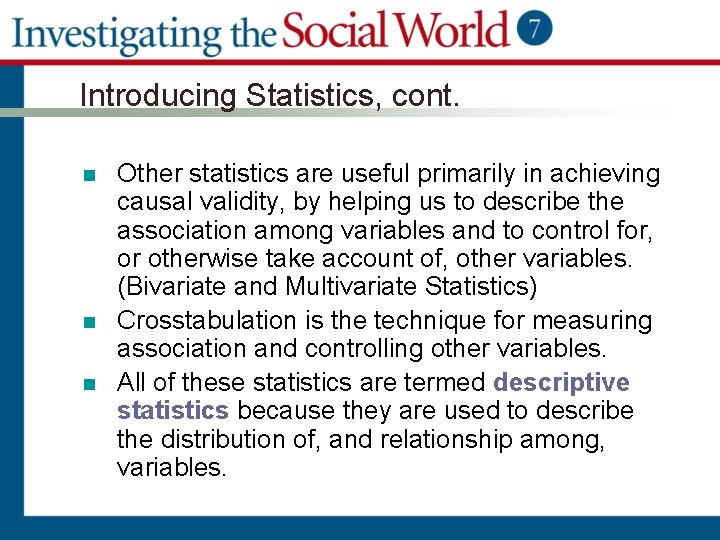 Investigating the Social World 7

Introducing Statistics, cont.

Other statistics are useful primarily in achieving causal validity, by helping us to describe the association among variables and to control for, or otherwise take account of, other variables. (Bivariate and Multivariate Statistics)

Crosstabulation is the technique for measuring association and controlling other variables.

All of these statistics are termed descriptive statistics because they are used to describe the distribution of, and relationship among, variables.